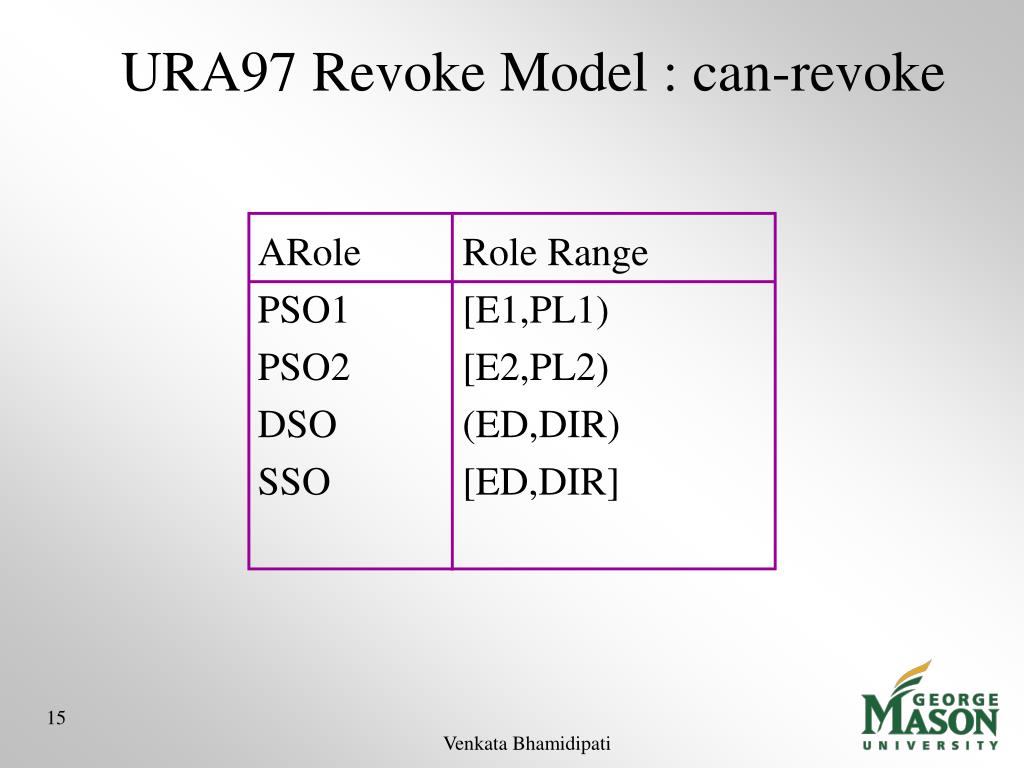 URA97 Revoke Model : can-revoke

| ARole | Role Range |
|---|---|
| PSO1 | [E1,PL1) |
| PSO2 | [E2,PL2) |
| DSO | (ED,DIR) |
| SSO | [ED,DIR] |

15

Venkata Bhamidipati

GEORGE MASON UNIVERSITY